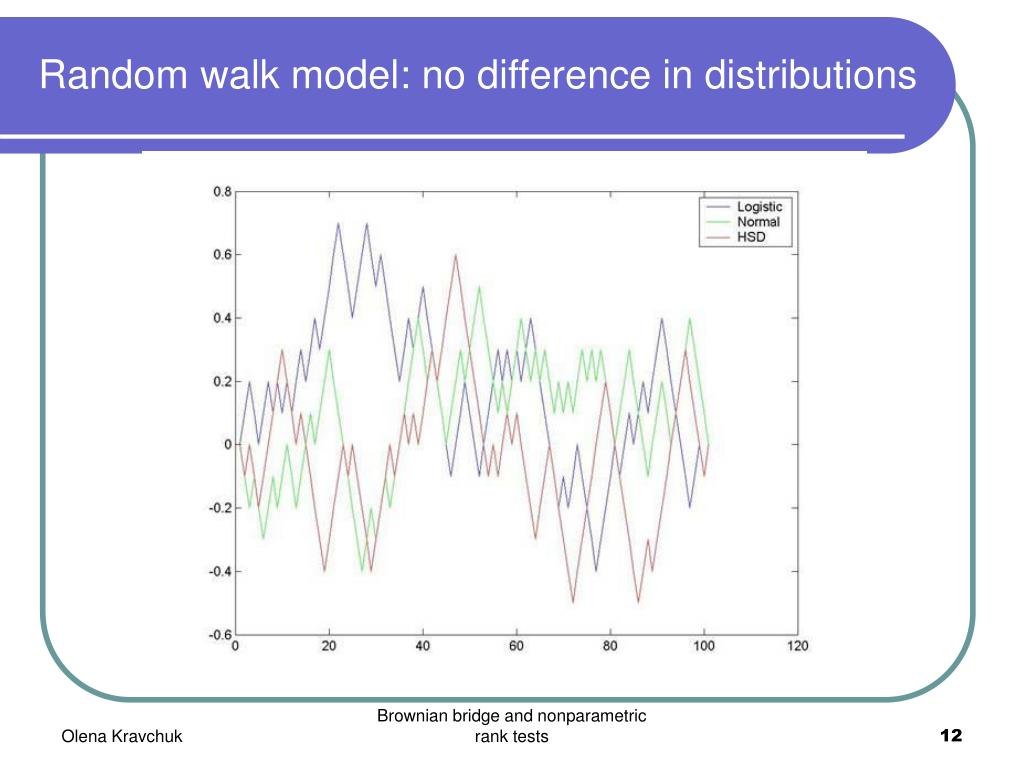 Random walk model: no difference in distributions

0.8
0.6
0.4
0.2
0
-0.2
-0.4
-0.6
0
20
40
60
80
100
120

Logistic
Normal
HSD

Olena Kravchuk

Brownian bridge and nonparametric rank tests

12